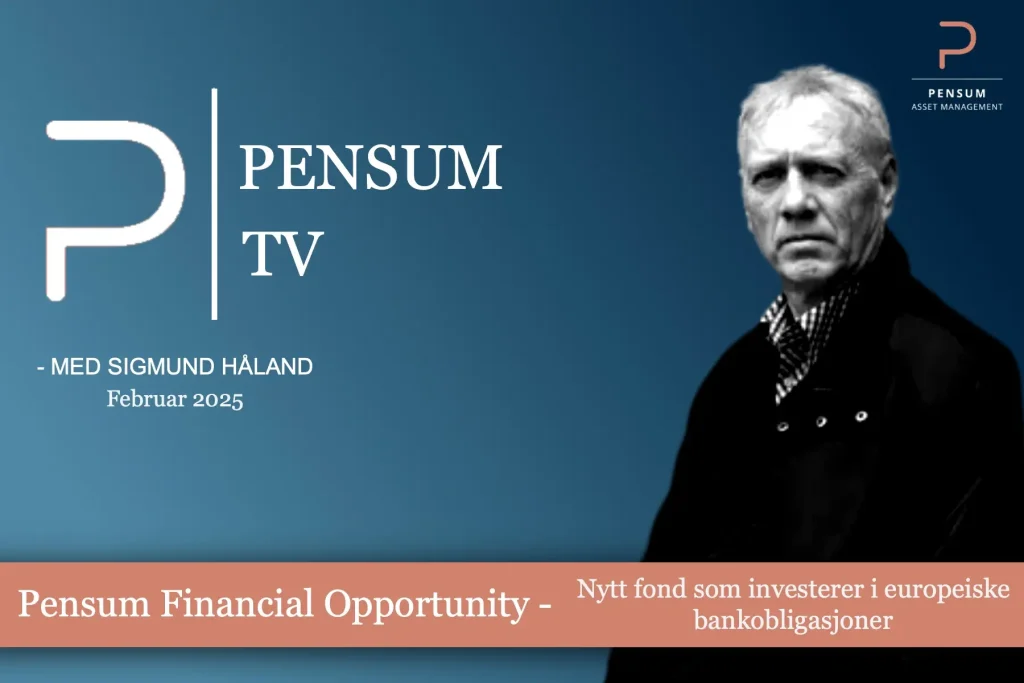 PENSUM
ASSET MANAGEMENT

PENSUM
TV

- MED SIGMUND HÅLAND
Februar 2025

Pensum Financial Opportunity -

Nytt fond som investerer i europeiske bankobligasjoner